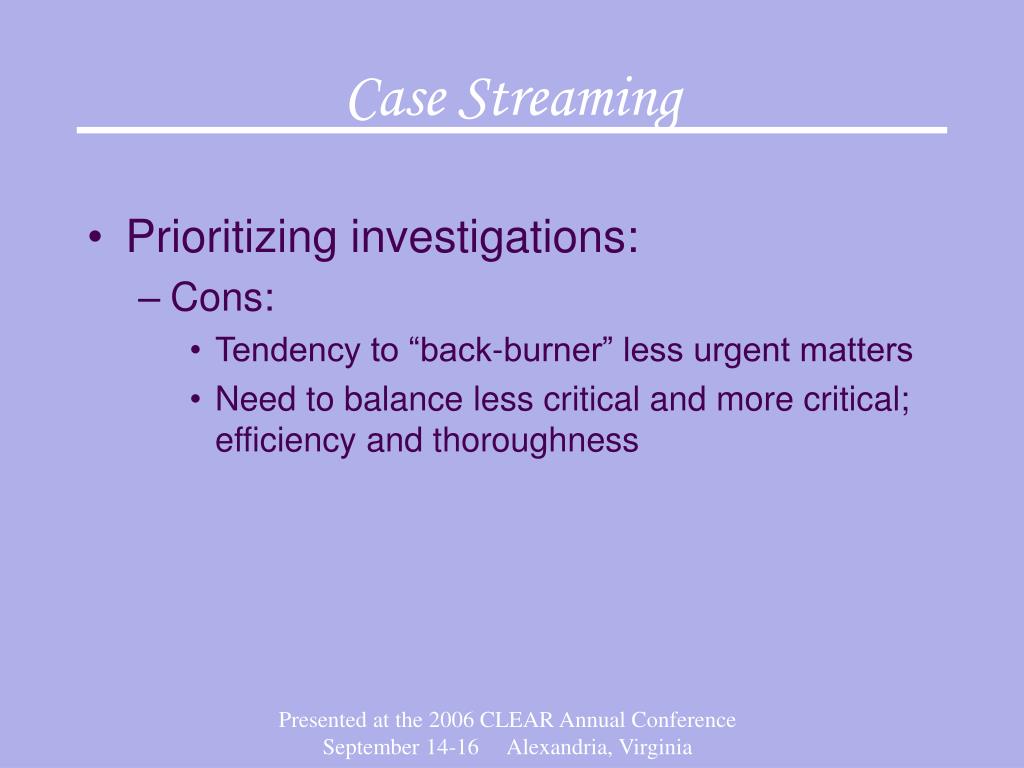 Case Streaming

• Prioritizing investigations:
– Cons:
• Tendency to “back-burner” less urgent matters
• Need to balance less critical and more critical; efficiency and thoroughness

Presented at the 2006 CLEAR Annual Conference
September 14-16 Alexandria, Virginia